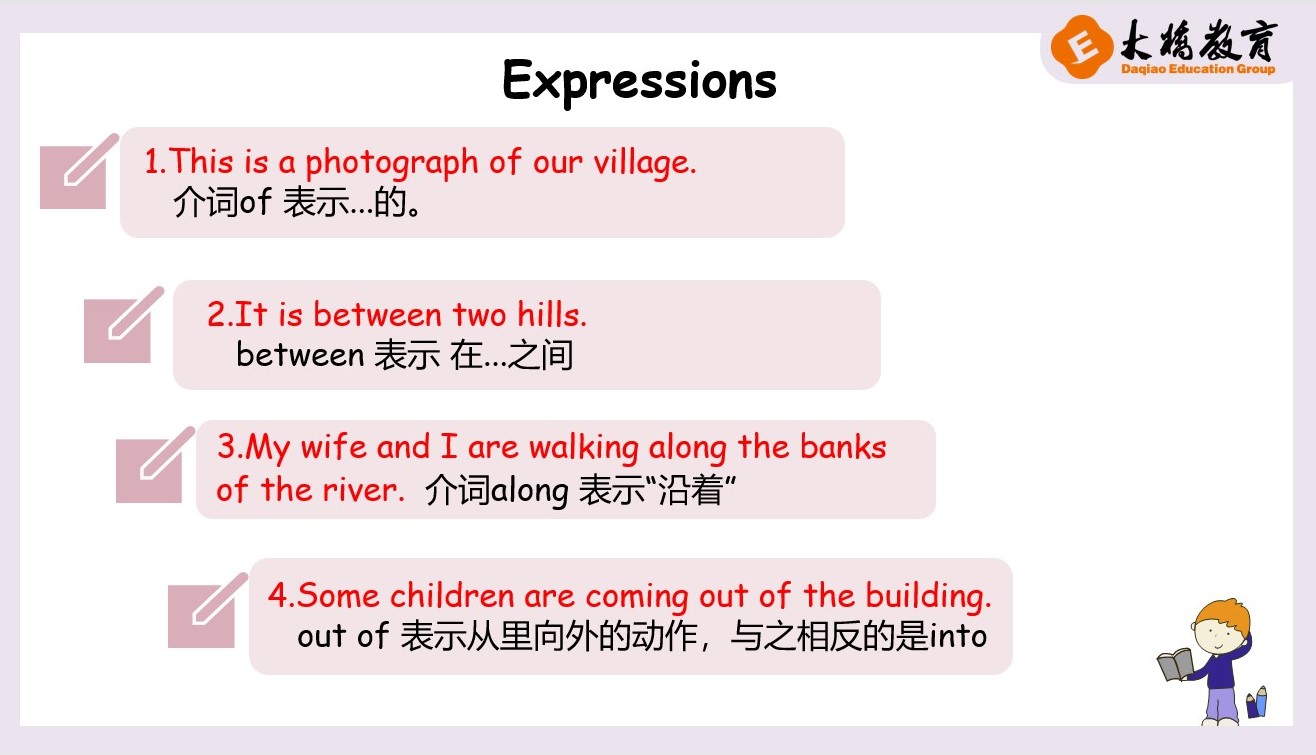 E 大桥教育
Daqiao Education Group

Expressions

1.This is a photograph of our village.
介词of 表示...的。

2.It is between two hills.
between 表示 在...之间

3.My wife and I are walking along the banks of the river. 介词along 表示“沿着”

4.Some children are coming out of the building.
out of 表示从里向外的动作，与之相反的是into